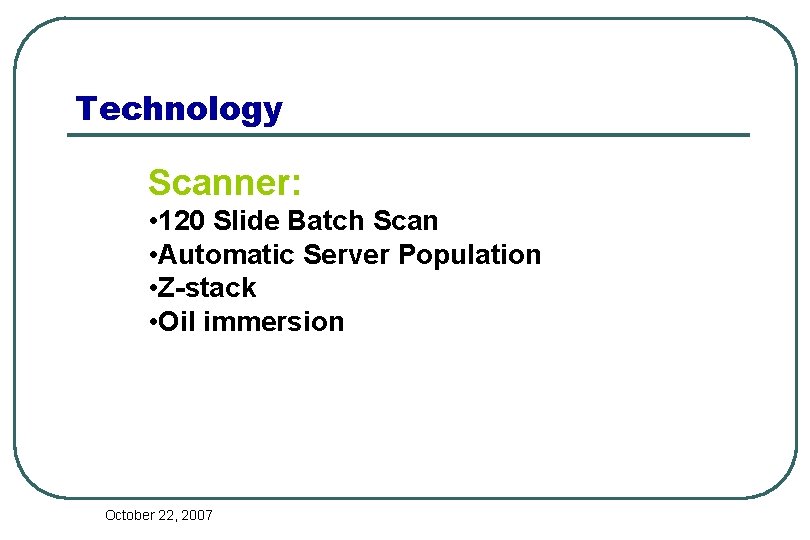 Technology

Scanner:
•120 Slide Batch Scan
•Automatic Server Population
•Z-stack
•Oil immersion

October 22, 2007